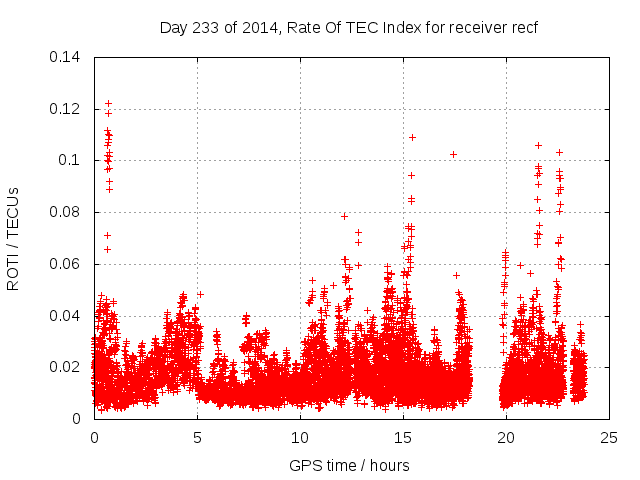 Day 233 of 2014, Rate Of TEC Index for receiver recf

ROTI / TECUs

0.14
0.12
0.1
0.08
0.06
0.04
0.02
0

0
5
10
15
20
25

GPS time / hours